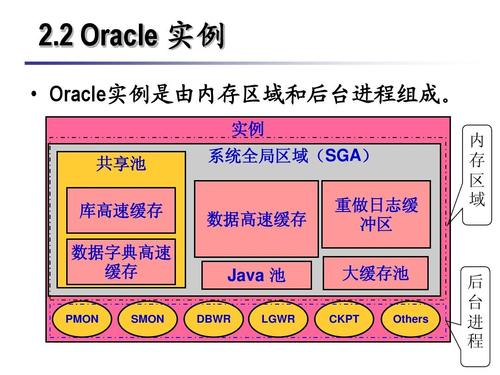 2.2 Oracle 实例

• Oracle实例是由内存区域和后台进程组成。

实例

系统全局区域（SGA）

共享池

库高速缓存

数据字典高速缓存

数据高速缓存

重做日志缓冲区

Java 池

大缓存池

PMON

SMON

DBWR

LGWR

CKPT

Others

内存区域

后台进程